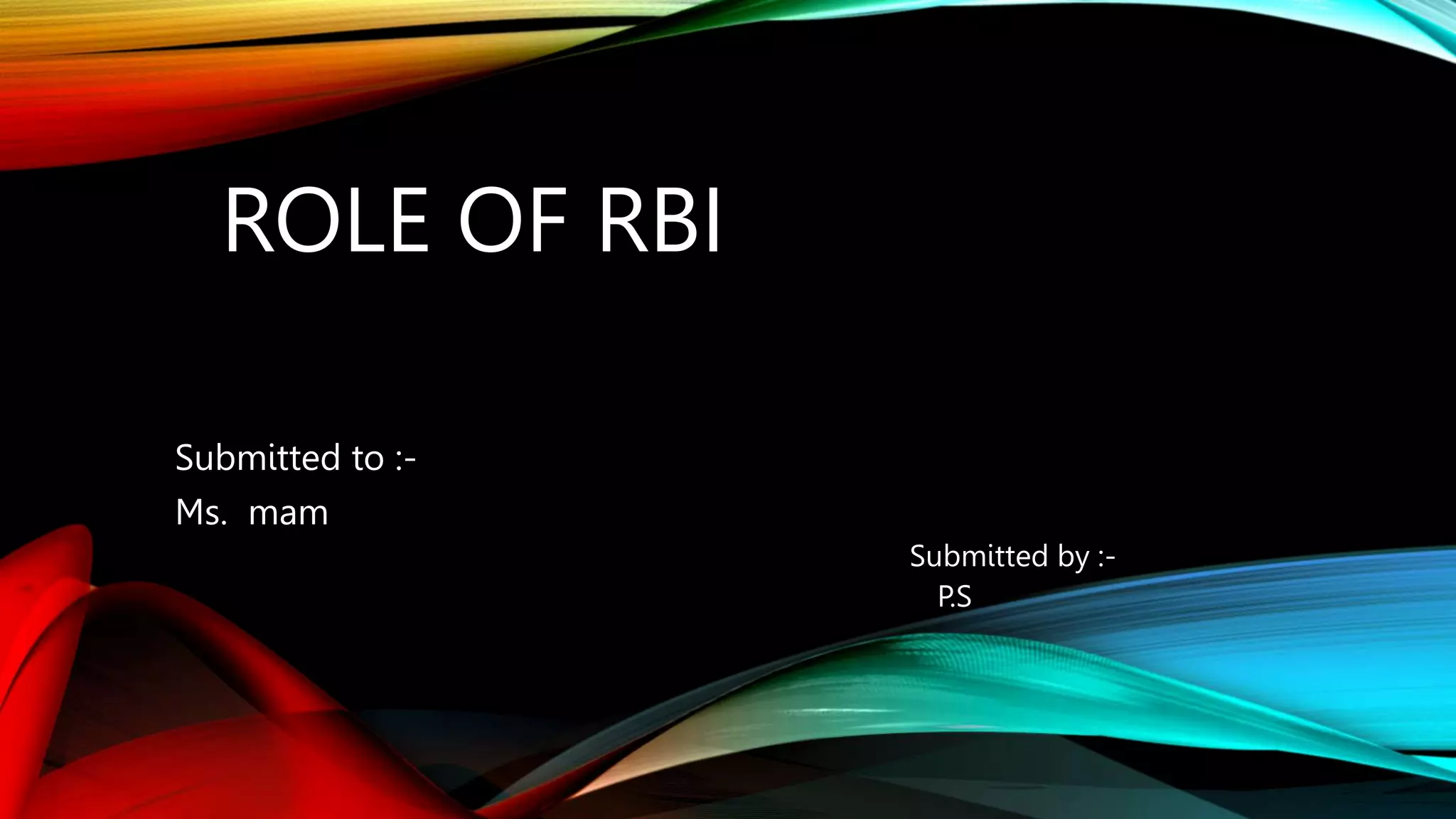 ROLE OF RBI

Submitted to :-
Ms.  mam

Submitted by :-
P.S